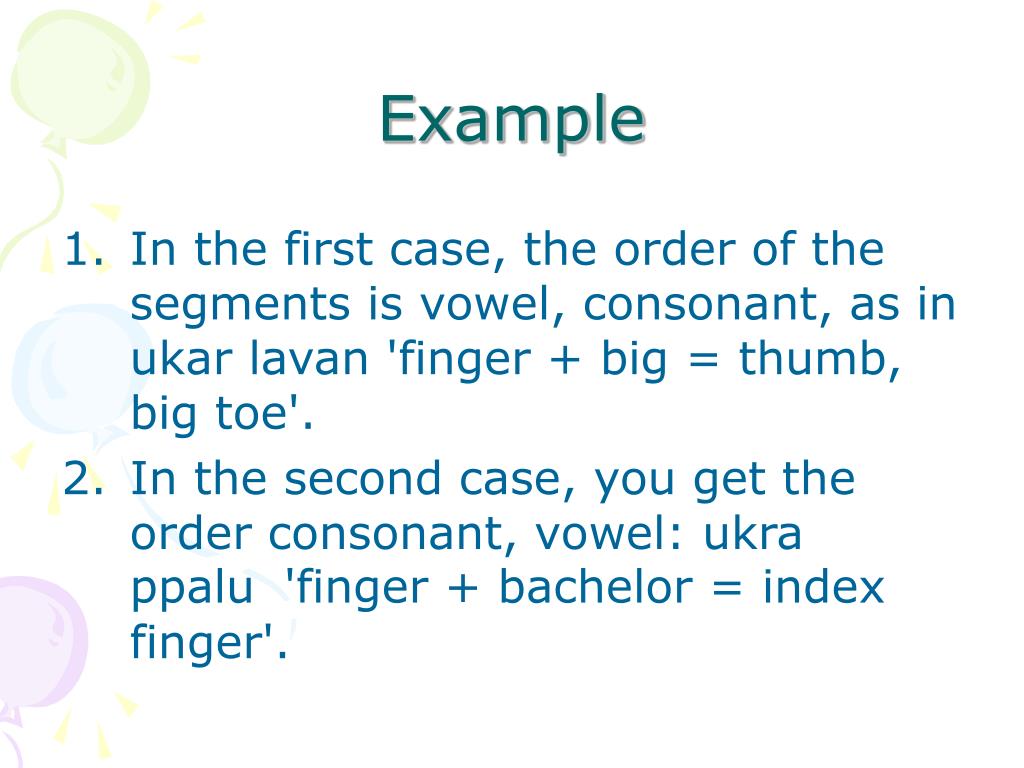 Example

1. In the first case, the order of the segments is vowel, consonant, as in ukar lavan 'finger + big = thumb, big toe'.
2. In the second case, you get the order consonant, vowel: ukra ppalu 'finger + bachelor = index finger'.